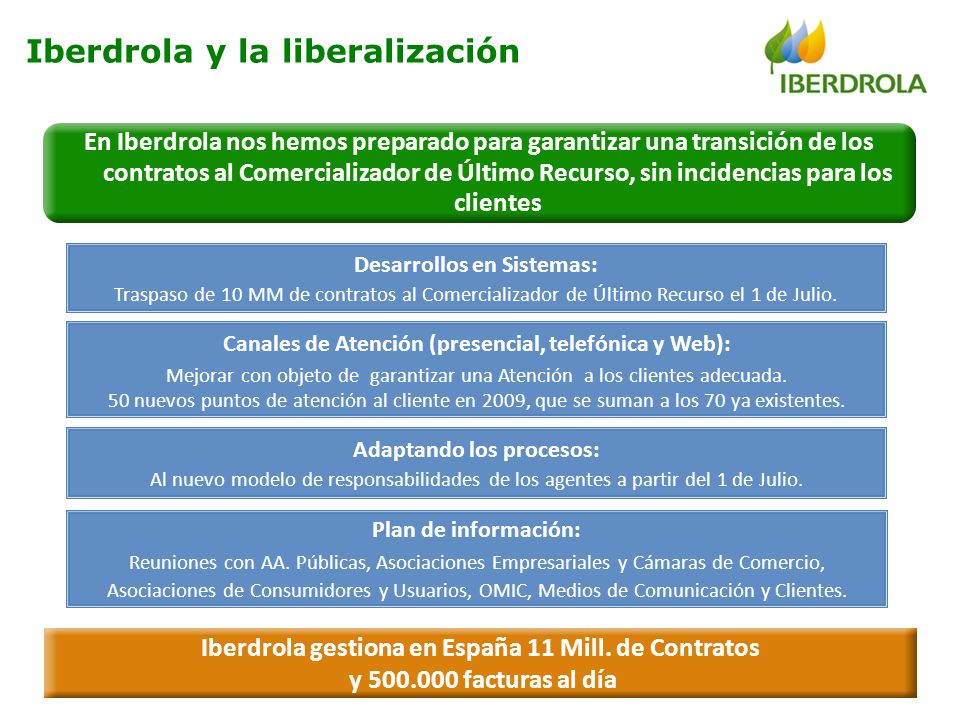 Iberdrola y la liberalización

IBERDROLA

En Iberdrola nos hemos preparado para garantizar una transición de los contratos al Comercializador de Último Recurso, sin incidencias para los clientes

Desarrollos en Sistemas:
Traspaso de 10 MM de contratos al Comercializador de Último Recurso el 1 de Julio.

Canales de Atención (presencial, telefónica y Web):
Mejorar con objeto de garantizar una Atención a los clientes adecuada.
50 nuevos puntos de atención al cliente en 2009, que se suman a los 70 ya existentes.

Adaptando los procesos:
Al nuevo modelo de responsabilidades de los agentes a partir del 1 de Julio.

Plan de información:
Reuniones con AA. Públicas, Asociaciones Empresariales y Cámaras de Comercio, Asociaciones de Consumidores y Usuarios, OMIC, Medios de Comunicación y Clientes.

Iberdrola gestiona en España 11 Mill. de Contratos
y 500.000 facturas al día